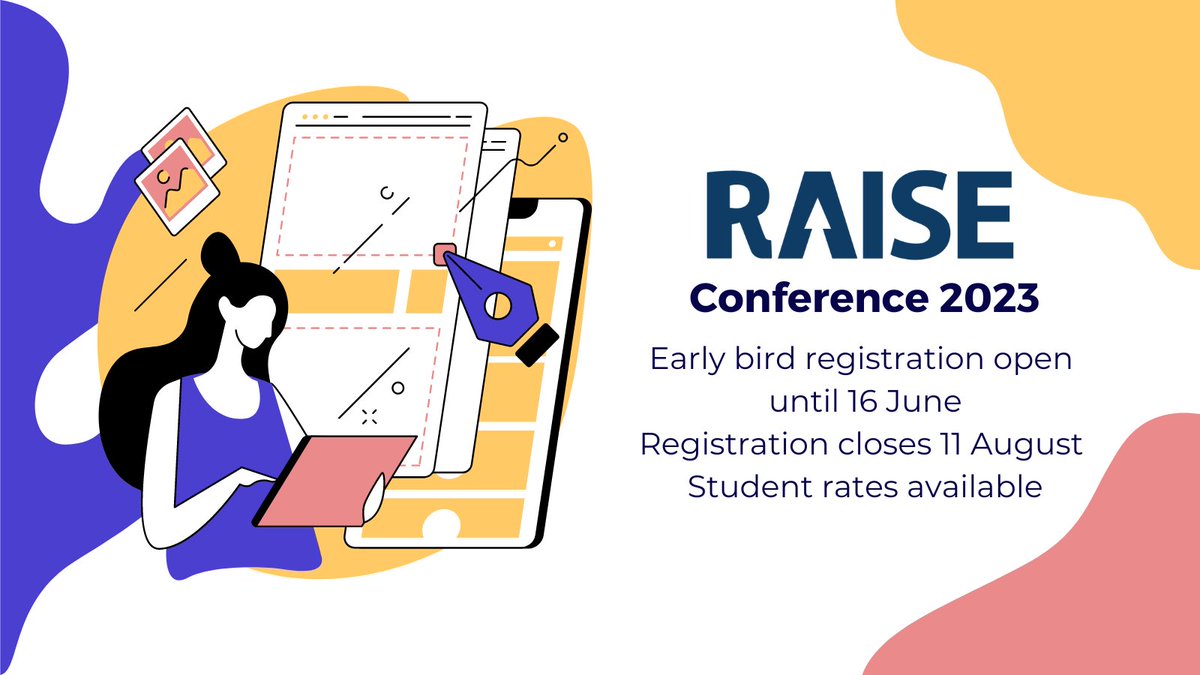 RAISE
Conference 2023
Early bird registration open until 16 June
Registration closes 11 August
Student rates available